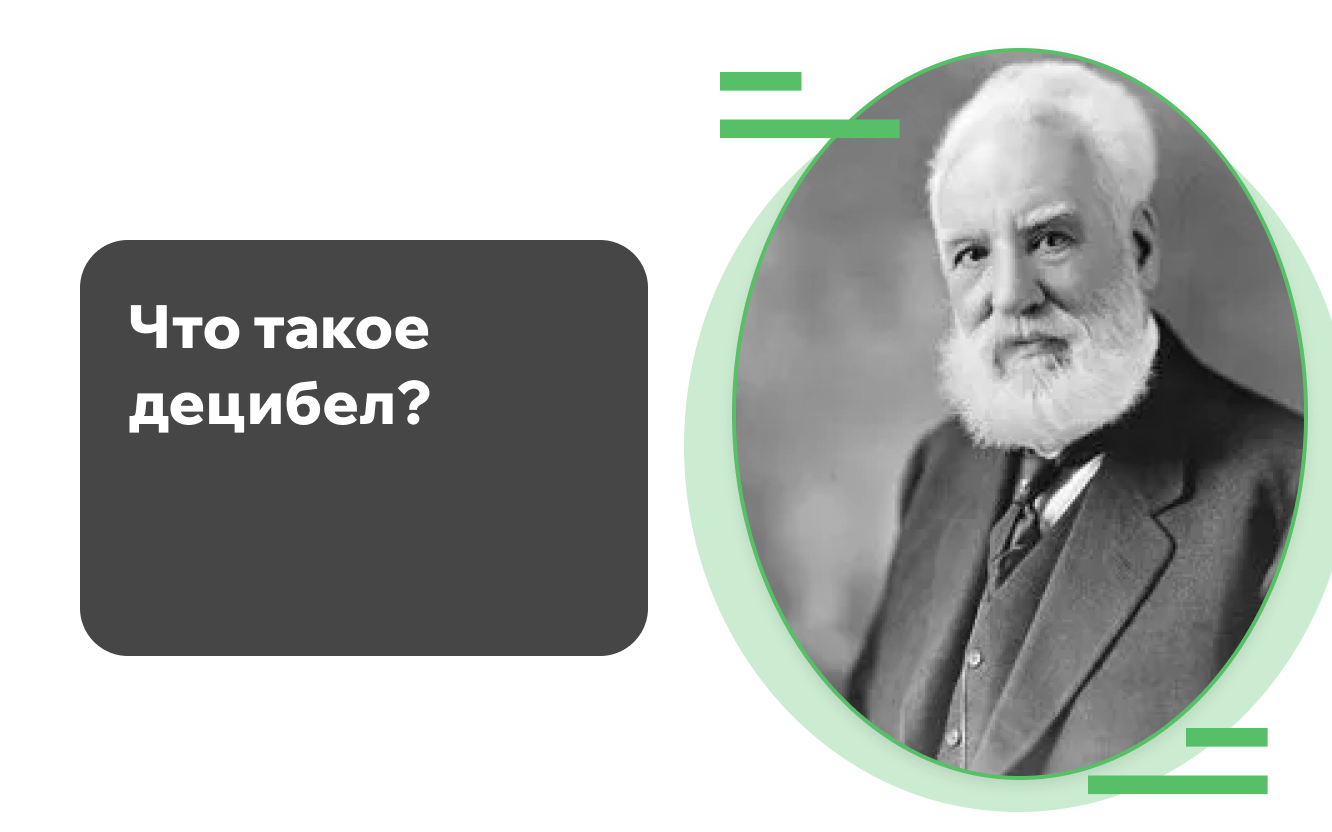 Что такое децибел?